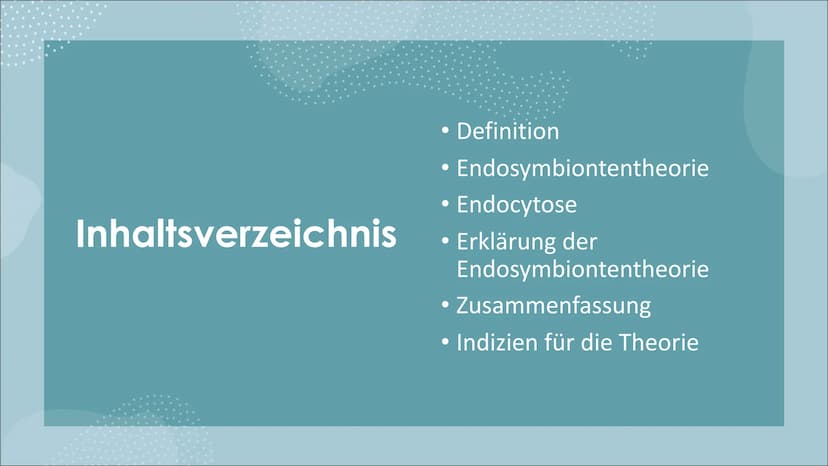 Inhaltsverzeichnis

• Definition
• Endosymbiontentheorie
• Endocytose
• Erklärung der Endosymbiontentheorie
• Zusammenfassung
• Indizien für die Theorie